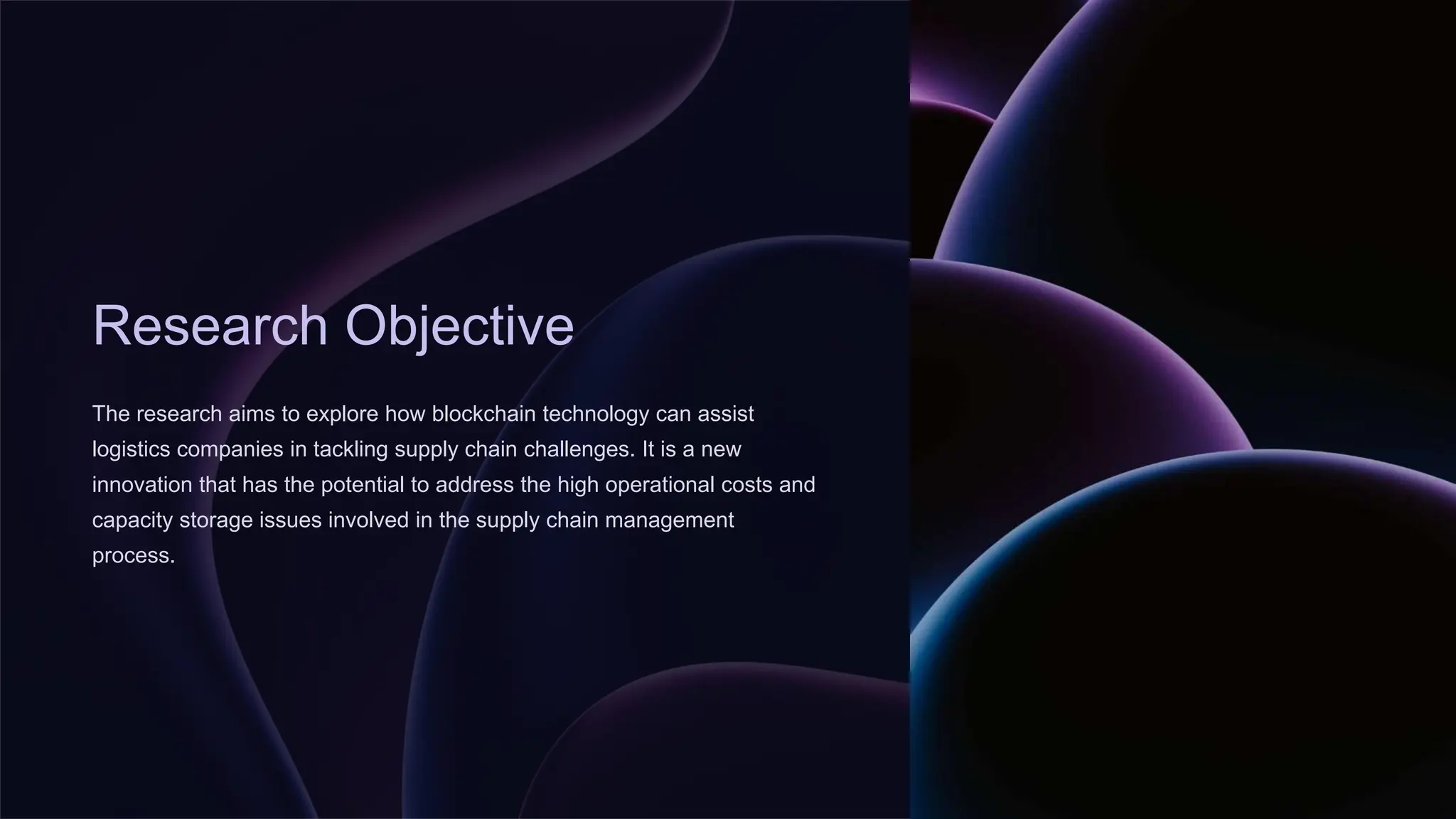 Research Objective

The research aims to explore how blockchain technology can assist logistics companies in tackling supply chain challenges. It is a new innovation that has the potential to address the high operational costs and capacity storage issues involved in the supply chain management process.